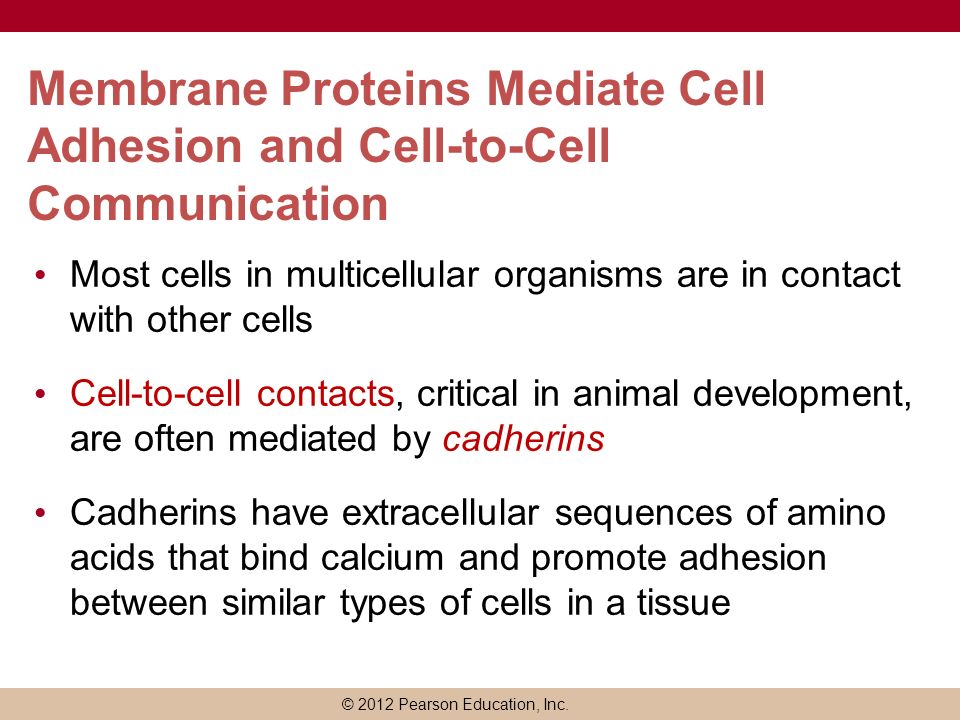 Membrane Proteins Mediate Cell Adhesion and Cell-to-Cell Communication

• Most cells in multicellular organisms are in contact with other cells

• Cell-to-cell contacts, critical in animal development, are often mediated by cadherins

• Cadherins have extracellular sequences of amino acids that bind calcium and promote adhesion between similar types of cells in a tissue

© 2012 Pearson Education, Inc.